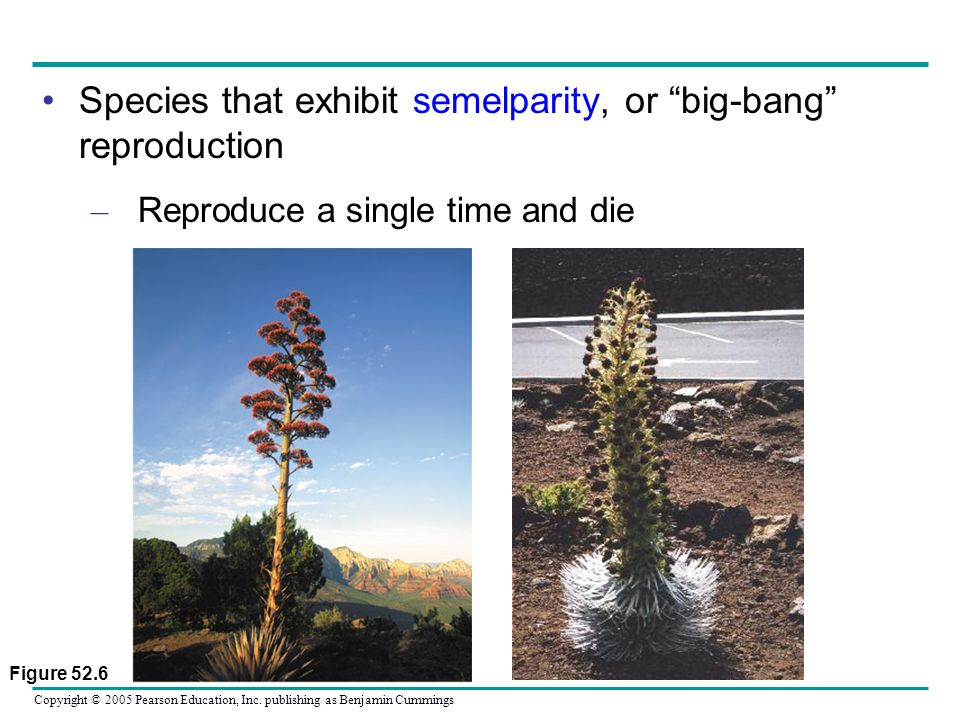 • Species that exhibit semelparity, or “big-bang” reproduction

– Reproduce a single time and die

Figure 52.6

Copyright © 2005 Pearson Education, Inc. publishing as Benjamin Cummings